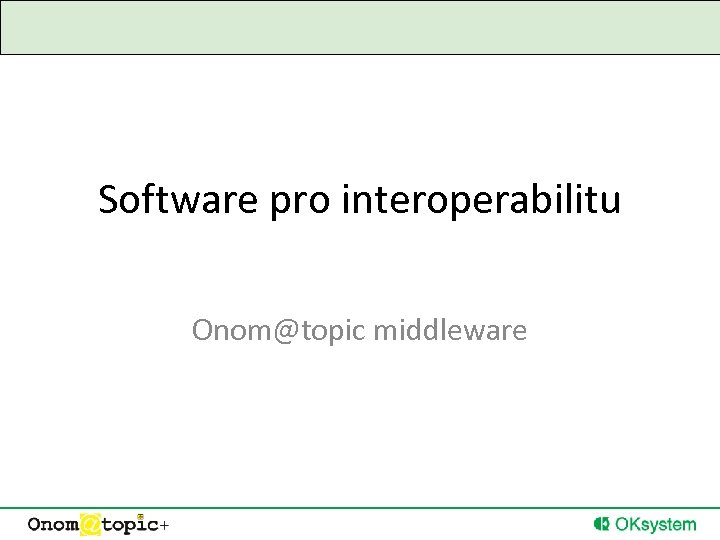 Software pro interoperabilitu

Onom@topic middleware

Onom@topic+

OKsystem